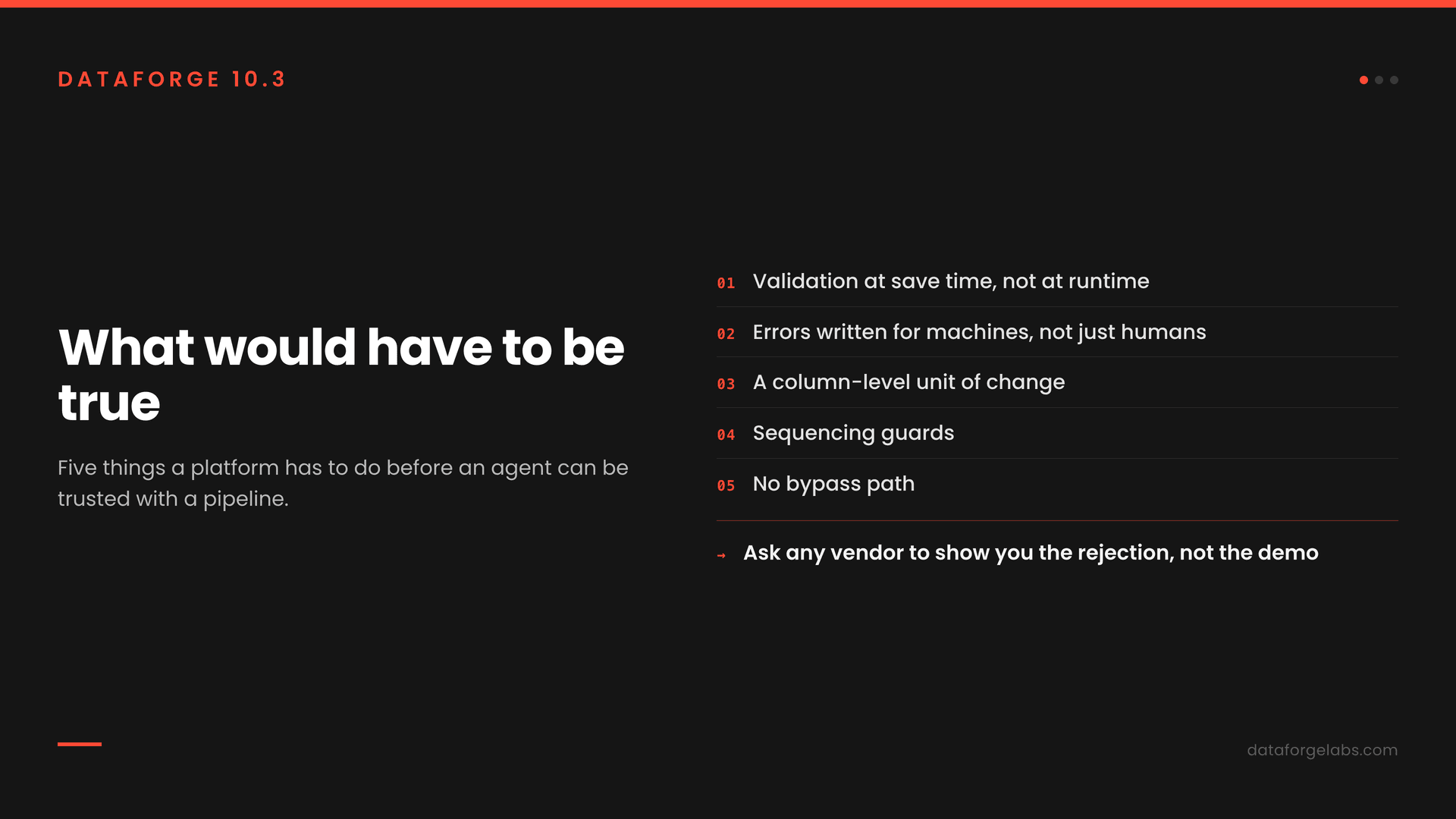 DATAFORGE 10.3

What would have to be true

Five things a platform has to do before an agent can be trusted with a pipeline.

01 Validation at save time, not at runtime

02 Errors written for machines, not just humans

03 A column-level unit of change

04 Sequencing guards

05 No bypass path

→ Ask any vendor to show you the rejection, not the demo

dataforgelabs.com